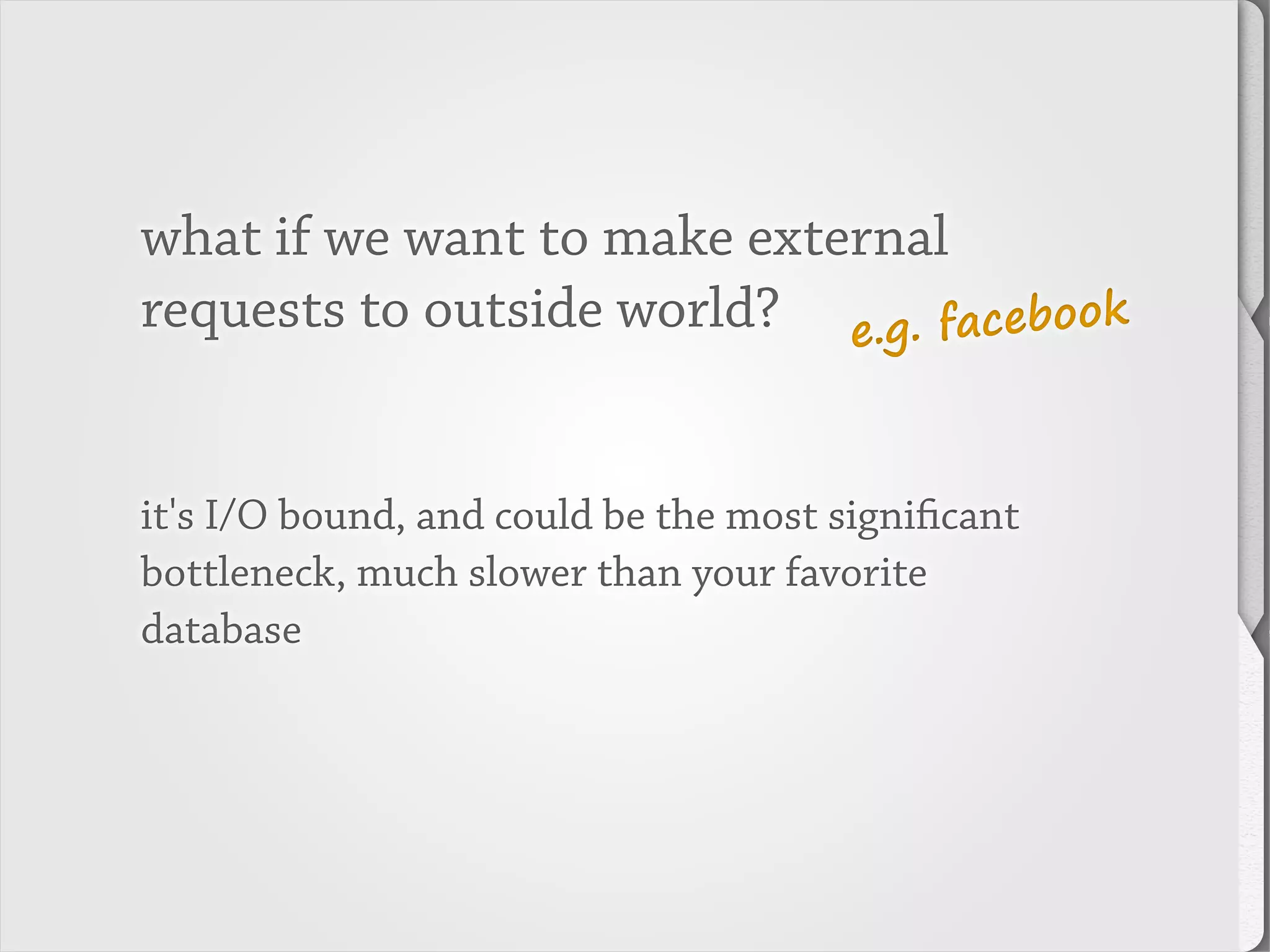 what if we want to make external requests to outside world?

e.g. facebook

it's I/O bound, and could be the most significant bottleneck, much slower than your favorite database